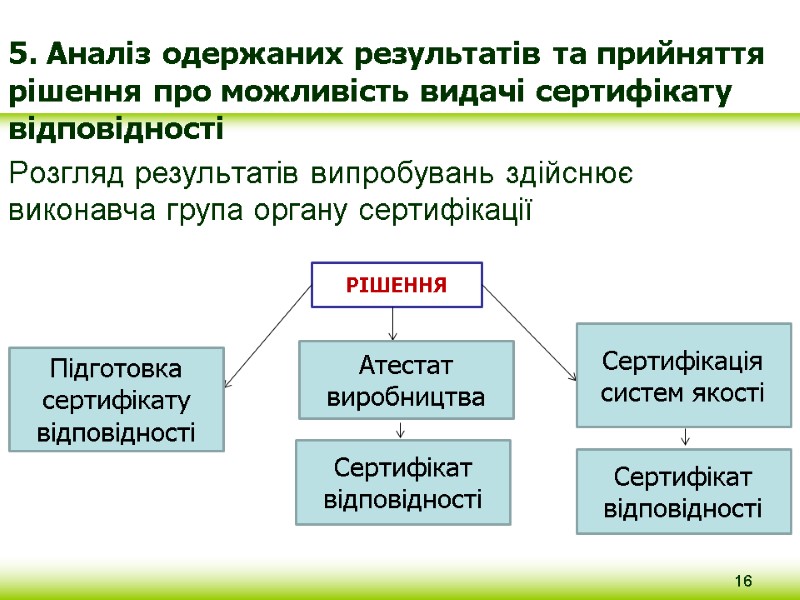 5. Аналіз одержаних результатів та прийняття рішення про можливість видачі сертифікату відповідності

Розгляд результатів випробувань здійснює виконавча група органу сертифікації

РІШЕННЯ

Підготовка сертифікату відповідності

Атестат виробництва

Сертифікат відповідності

Сертифікація систем якості

Сертифікат відповідності

16